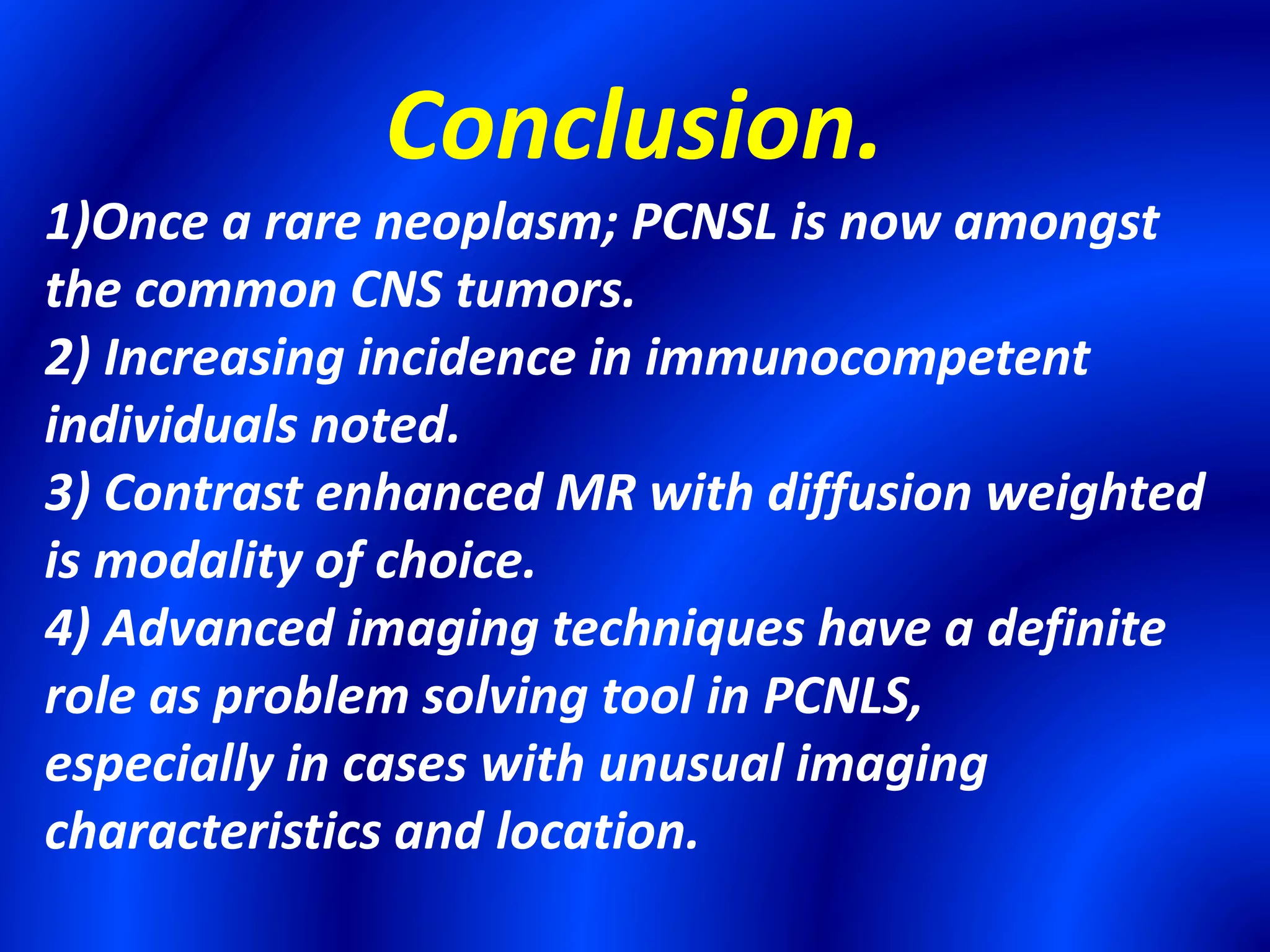 Conclusion.

1)Once a rare neoplasm; PCNSL is now amongst the common CNS tumors.
2) Increasing incidence in immunocompetent individuals noted.
3) Contrast enhanced MR with diffusion weighted is modality of choice.
4) Advanced imaging techniques have a definite role as problem solving tool in PCNLS, especially in cases with unusual imaging characteristics and location.